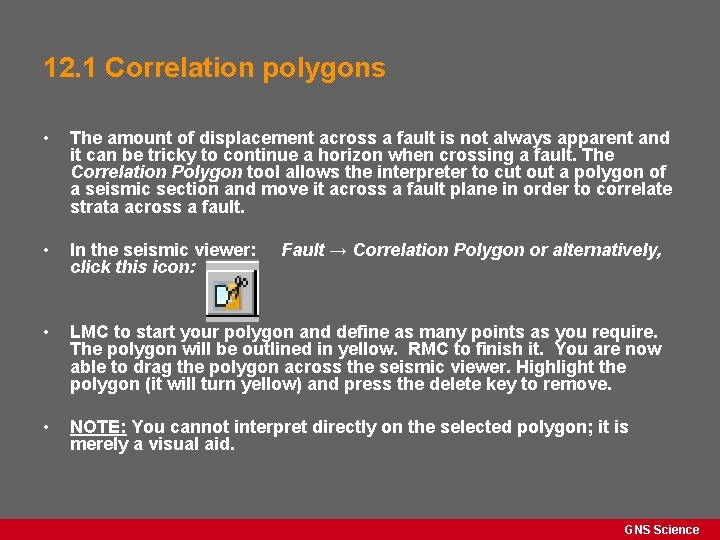 12.1 Correlation polygons

• The amount of displacement across a fault is not always apparent and it can be tricky to continue a horizon when crossing a fault. The Correlation Polygon tool allows the interpreter to cut out a polygon of a seismic section and move it across a fault plane in order to correlate strata across a fault.

• In the seismic viewer: Fault → Correlation Polygon or alternatively, click this icon:

• LMC to start your polygon and define as many points as you require. The polygon will be outlined in yellow. RMC to finish it. You are now able to drag the polygon across the seismic viewer. Highlight the polygon (it will turn yellow) and press the delete key to remove.

• NOTE: You cannot interpret directly on the selected polygon; it is merely a visual aid.

GNS Science